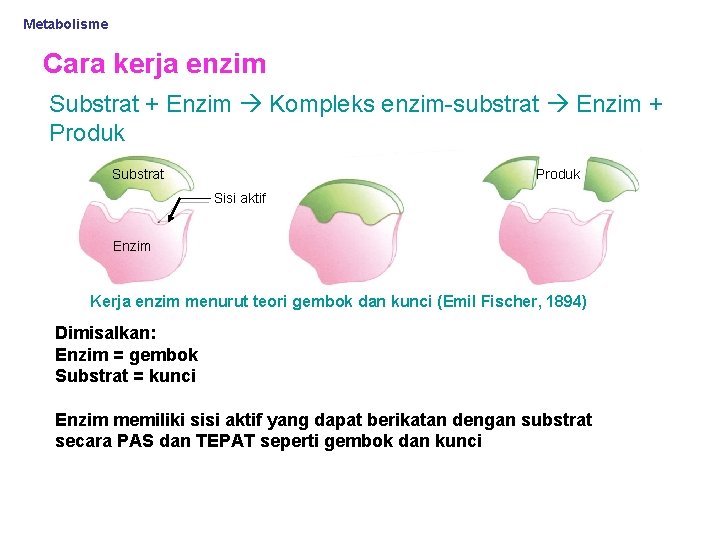 Metabolisme

Cara kerja enzim

Substrat + Enzim → Kompleks enzim-substrat → Enzim + Produk

Substrat

Sisi aktif

Enzim

Produk

Kerja enzim menurut teori gembok dan kunci (Emil Fischer, 1894)

Dimisalkan:
Enzim = gembok
Substrat = kunci

Enzim memiliki sisi aktif yang dapat berikatan dengan substrat secara PAS dan TEPAT seperti gembok dan kunci